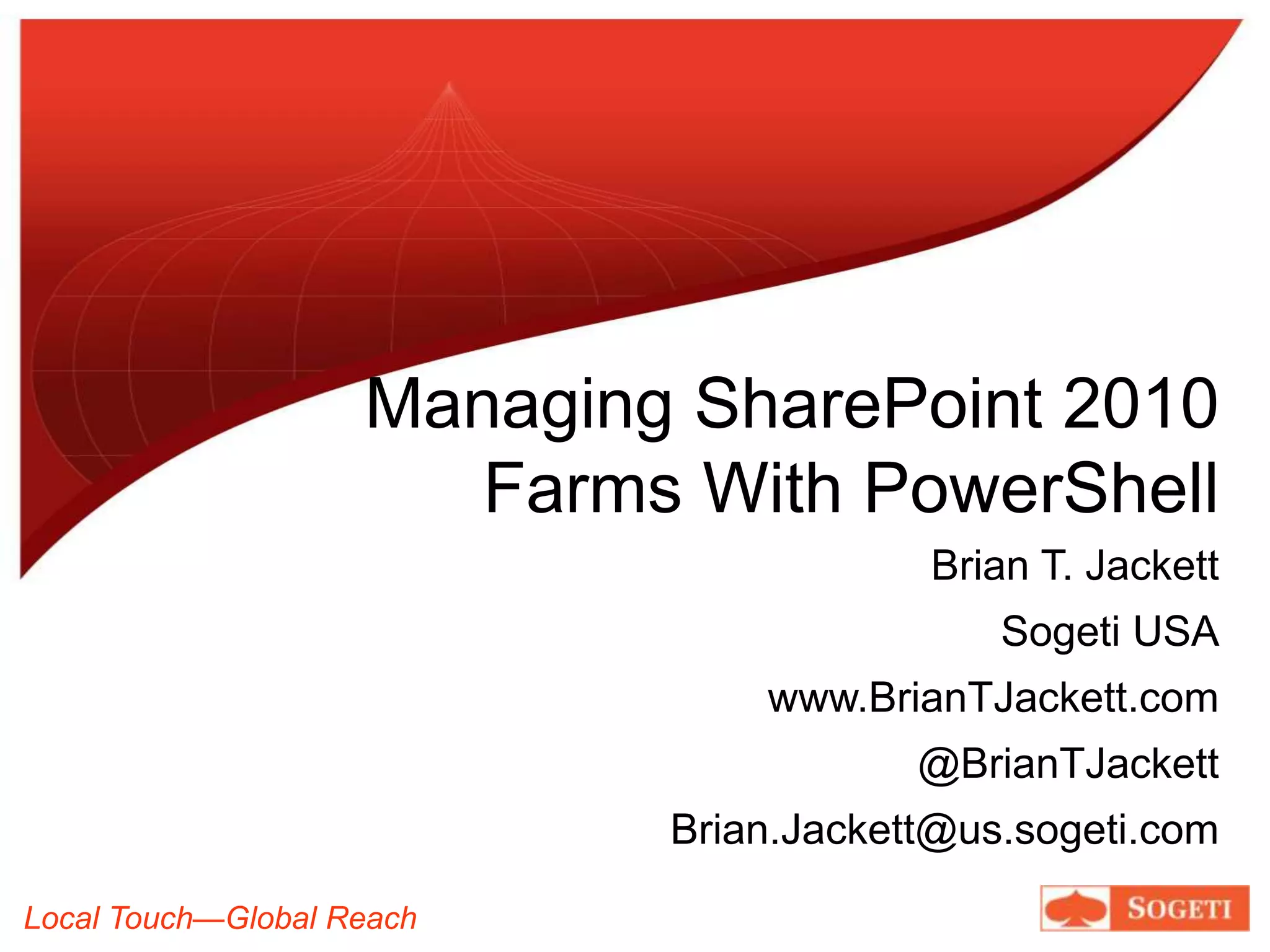 Managing SharePoint 2010 Farms With PowerShell

Brian T. Jackett

Sogeti USA

www.BrianTJackett.com

@BrianTJackett

Brian.Jackett@us.sogeti.com

Local Touch—Global Reach

SOGETI